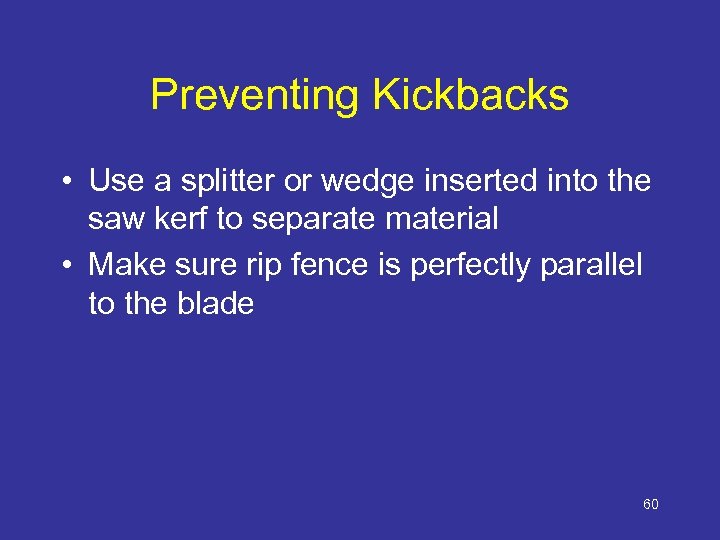 Preventing Kickbacks

• Use a splitter or wedge inserted into the saw kerf to separate material

• Make sure rip fence is perfectly parallel to the blade

60